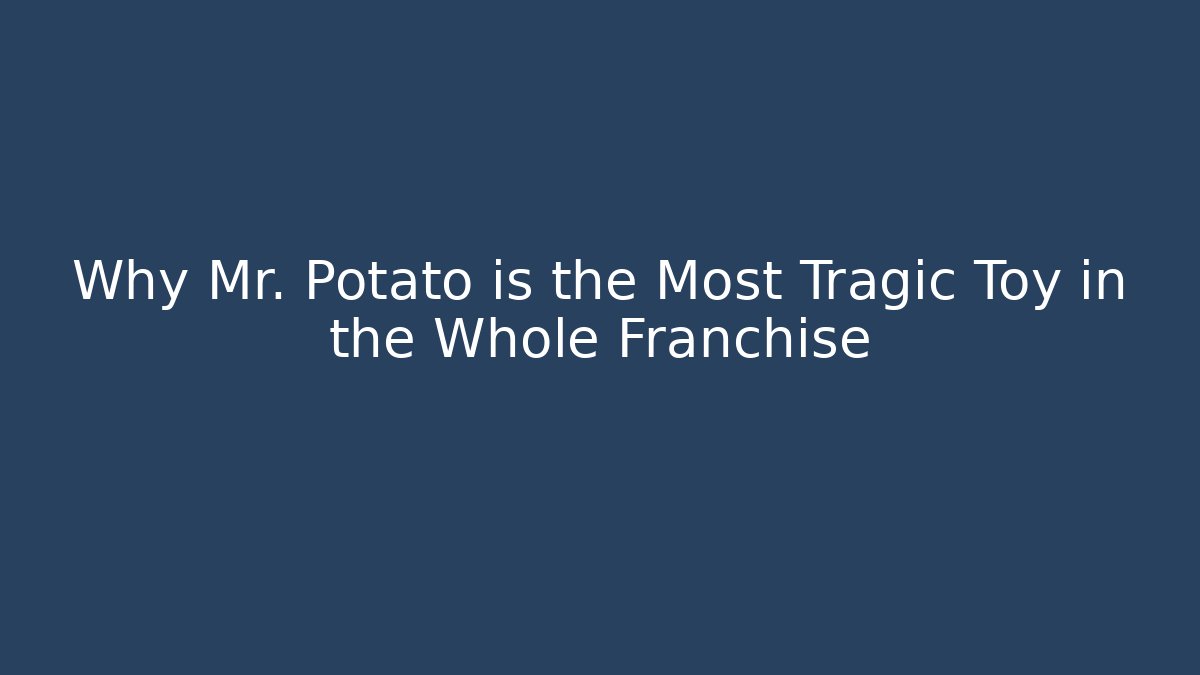 Why Mr. Potato is the Most Tragic Toy in the Whole Franchise